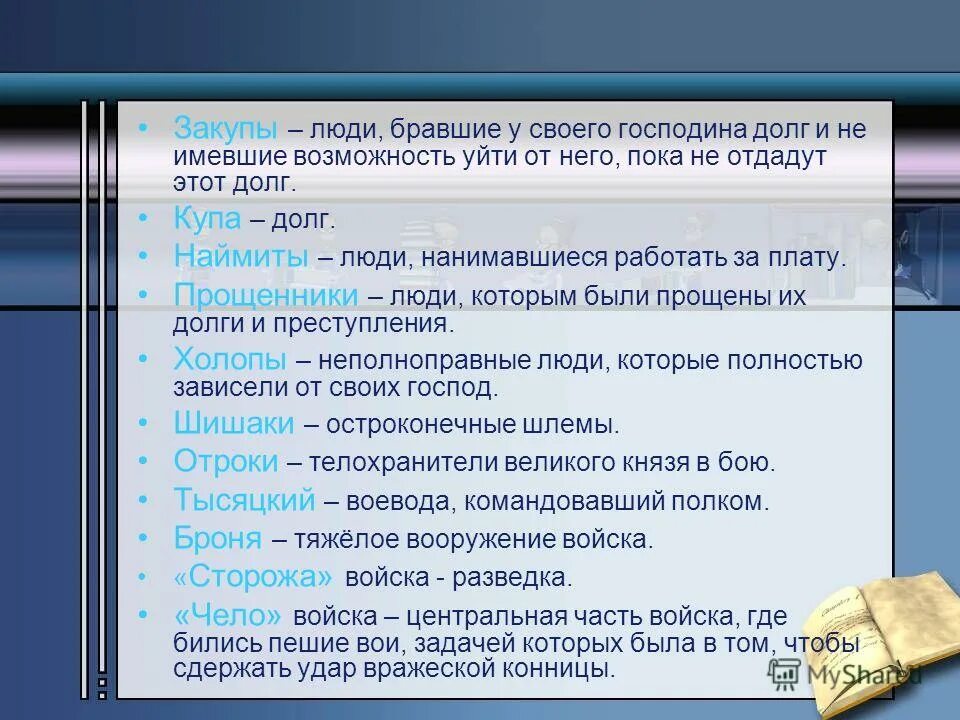 • Закупы – люди, бравшие у своего господина долг и не имевшие возможность уйти от него, пока не отдадут этот долг.
• Купа – долг.
• Наймиты – люди, нанимавшиеся работать за плату.
• Прощенники – люди, которым были прощены их долги и преступления.
• Холопы – неполноправные люди, которые полностью зависели от своих господ.
• Шишаки – остроконечные шлемы.
• Отроки – телохранители великого князя в бою.
• Тысяцкий – воевода, командовавший полком.
• Броня – тяжёлое вооружение войска.
• «Сторожа» войска - разведка.
• «Чело» войска – центральная часть войска, где бились пешие вои, задачей которых была в том, чтобы сдержать удар вражеской конницы.

MyShared